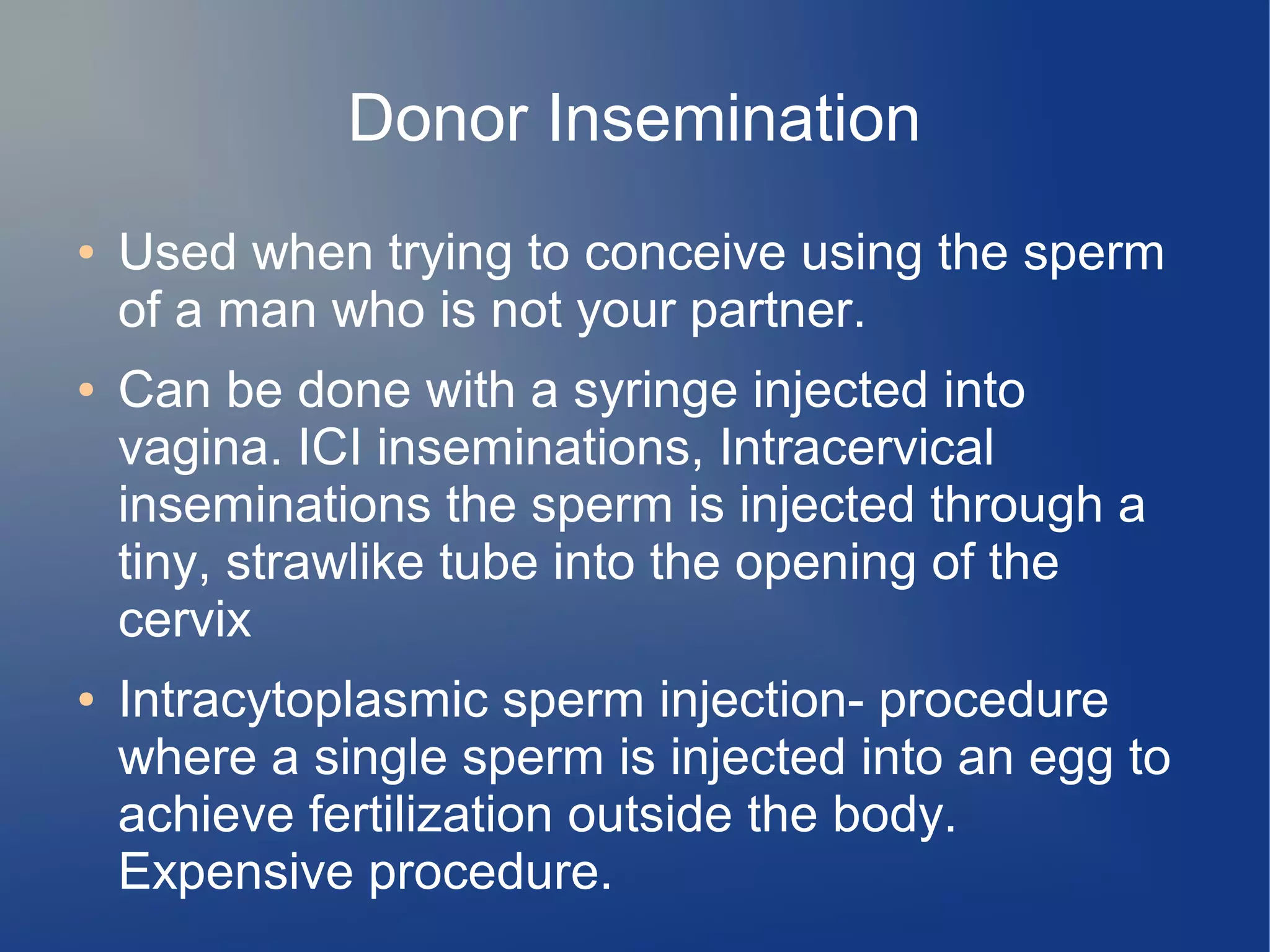 Donor Insemination

• Used when trying to conceive using the sperm of a man who is not your partner.

• Can be done with a syringe injected into vagina. ICI inseminations, Intracervical inseminations the sperm is injected through a tiny, strawlike tube into the opening of the cervix

• Intracytoplasmic sperm injection- procedure where a single sperm is injected into an egg to achieve fertilization outside the body. Expensive procedure.